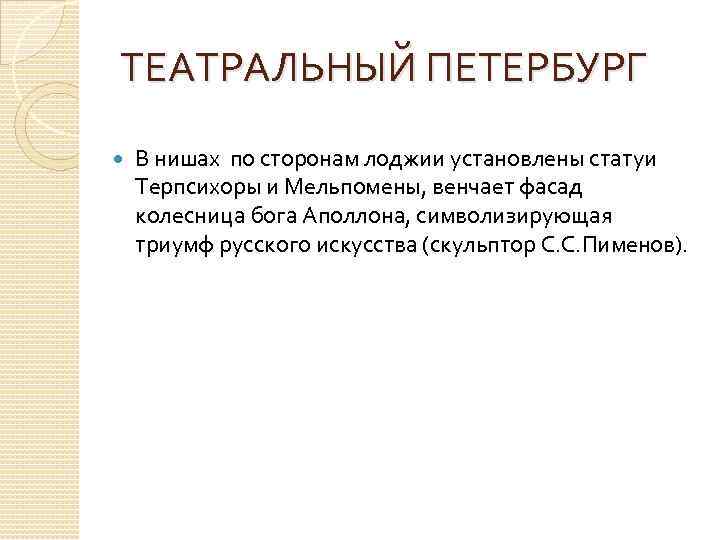 ТЕАТРАЛЬНЫЙ ПЕТЕРБУРГ

В нишах по сторонам лоджии установлены статуи Терпсихоры и Мельпомены, венчает фасад колесница бога Аполлона, символизирующая триумф русского искусства (скульптор С.С.Пименов).